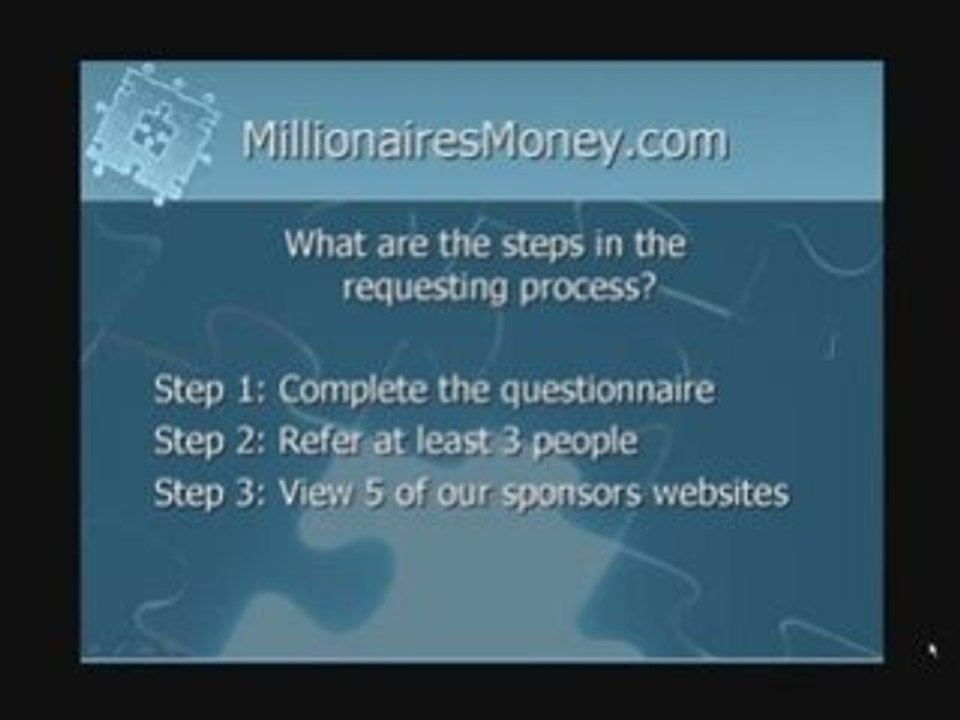 MillionairesMoney.com

What are the steps in the requesting process?

Step 1: Complete the questionnaire
Step 2: Refer at least 3 people
Step 3: View 5 of our sponsors websites